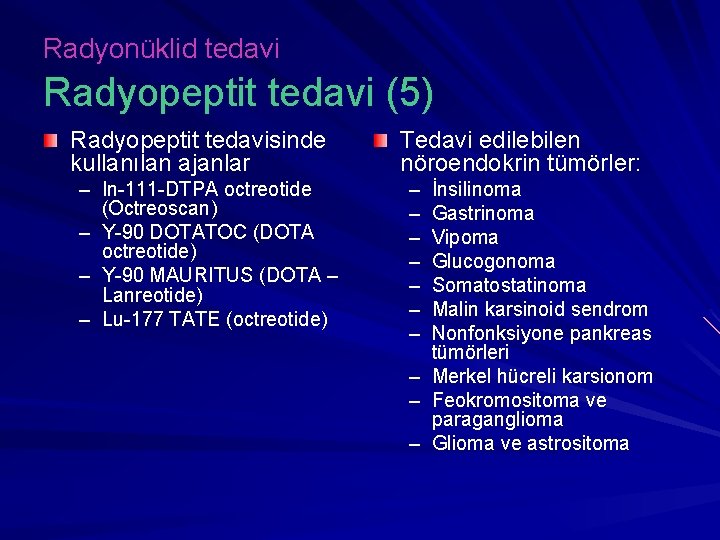 Radyonüklid tedavi

Radyopeptit tedavi (5)

Radyopeptit tedavisinde kullanılan ajanlar
– In-111-DTPA octreotide (Octreoscan)
– Y-90 DOTATOC (DOTA octreotide)
– Y-90 MAURITUS (DOTA – Lanreotide)
– Lu-177 TATE (octreotide)

Tedavi edilebilen nöroendokrin tümörler:
– İnsilinoma
– Gastrinoma
– Vipoma
– Glucogonoma
– Somatostatinoma
– Malin karsinoid sendrom
– Nonfonksiyone pankreas tümörleri
– Merkel hücreli karsionom
– Feokromositoma ve paraganglioma
– Glioma ve astrositoma